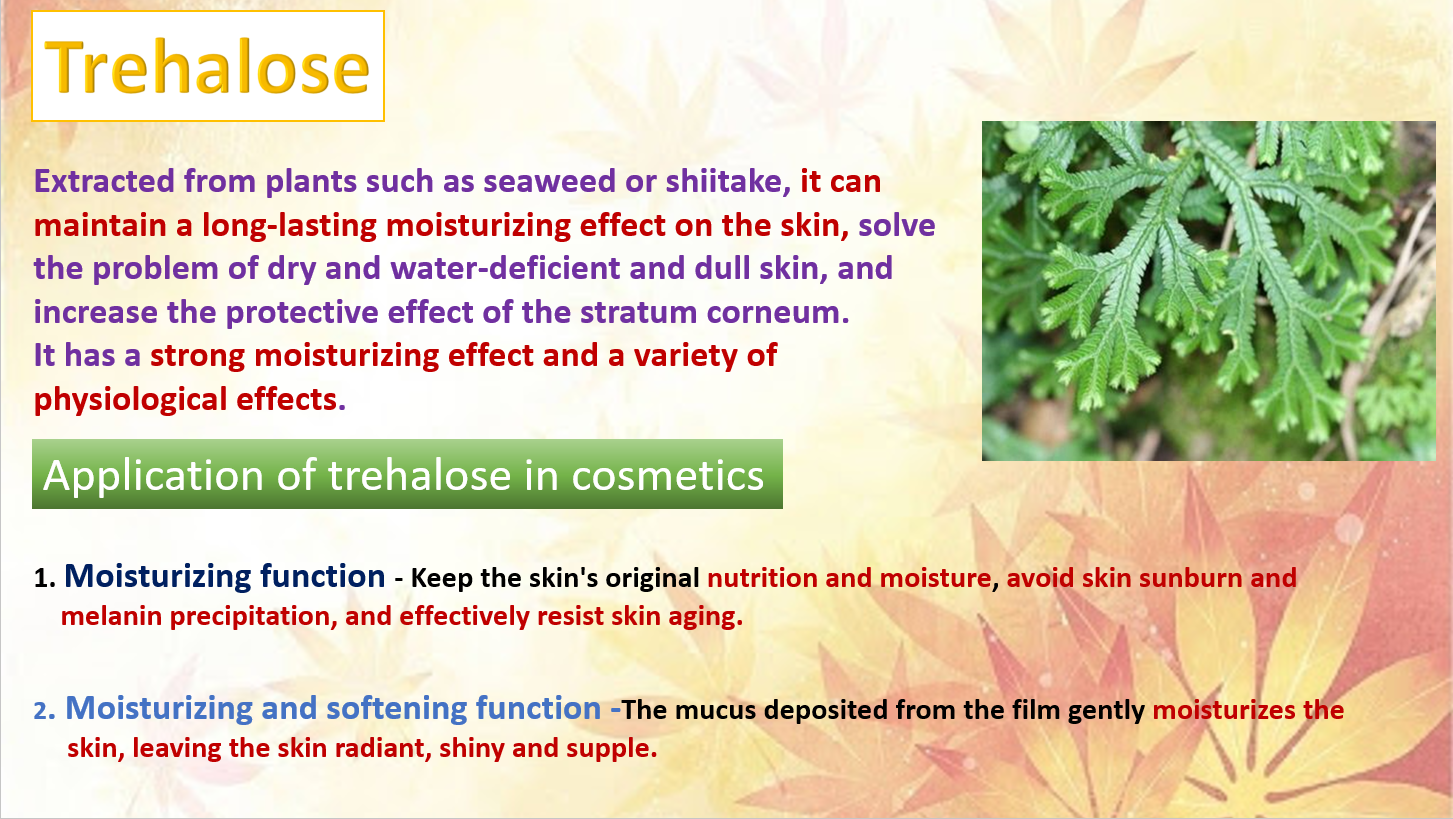 Trehalose

Extracted from plants such as seaweed or shiitake, it can maintain a long-lasting moisturizing effect on the skin, solve the problem of dry and water-deficient and dull skin, and increase the protective effect of the stratum corneum.
It has a strong moisturizing effect and a variety of physiological effects.

Application of trehalose in cosmetics

1. Moisturizing function - Keep the skin's original nutrition and moisture, avoid skin sunburn and melanin precipitation, and effectively resist skin aging.

2. Moisturizing and softening function -The mucus deposited from the film gently moisturizes the skin, leaving the skin radiant, shiny and supple.